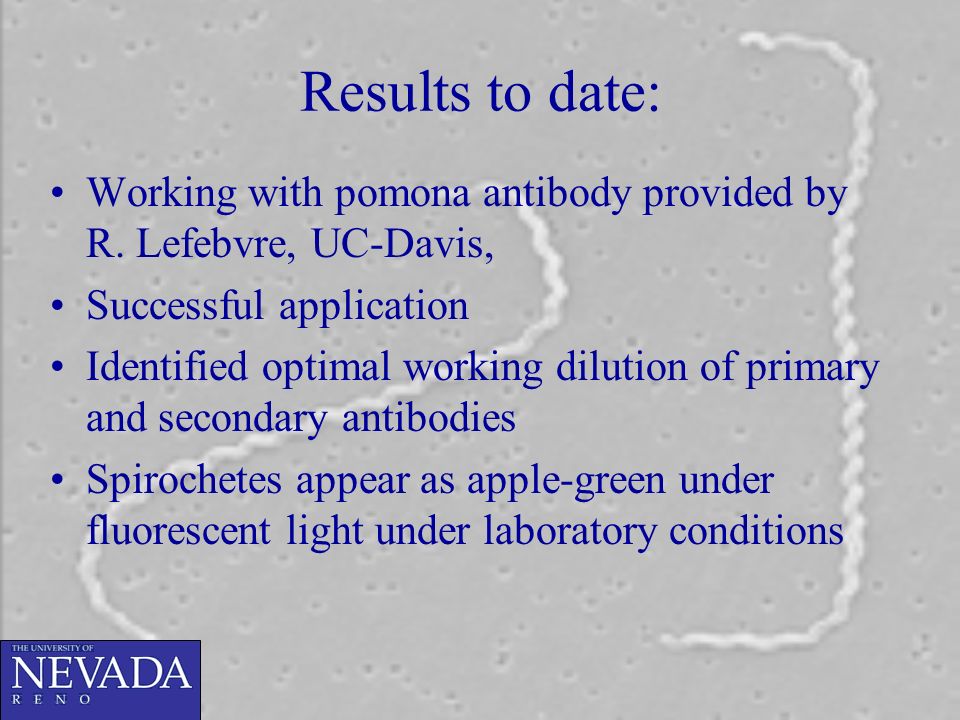 Results to date:

• Working with pomona antibody provided by R. Lefebvre, UC-Davis,
• Successful application
• Identified optimal working dilution of primary and secondary antibodies
• Spirochetes appear as apple-green under fluorescent light under laboratory conditions

THE UNIVERSITY OF
NEVADA
RENO